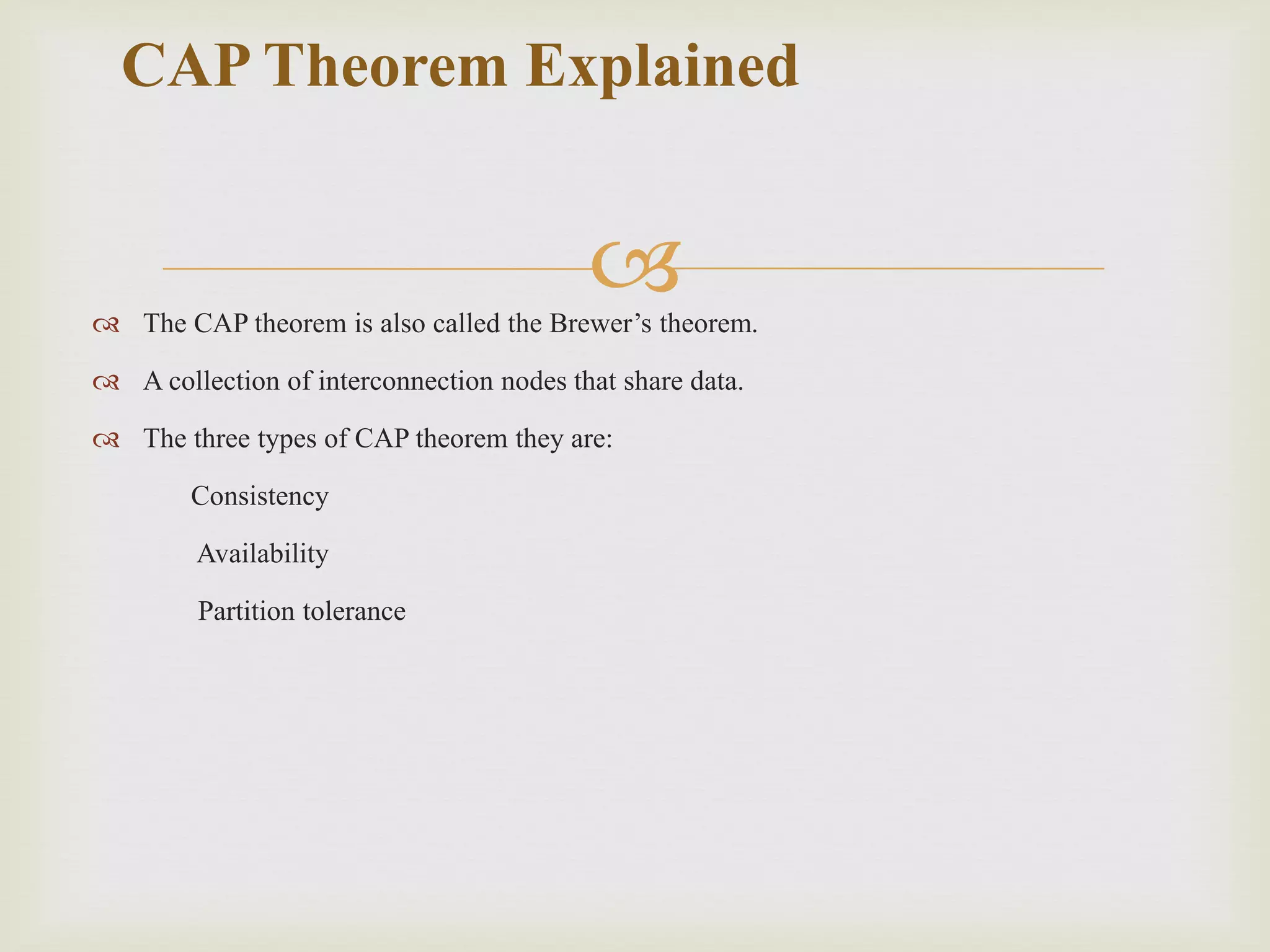 CAP Theorem Explained

The CAP theorem is also called the Brewer’s theorem.

A collection of interconnection nodes that share data.

The three types of CAP theorem they are:

Consistency

Availability

Partition tolerance